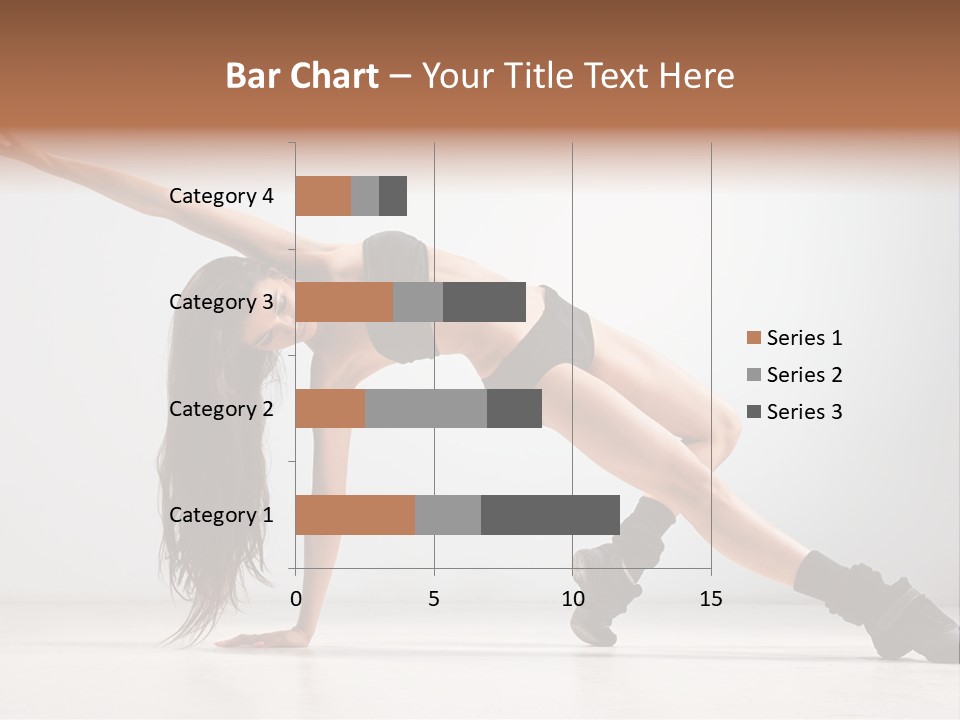 Bar Chart – Your Title Text Here

Category 4
Category 3
Category 2
Category 1

0 5 10 15

Series 1
Series 2
Series 3